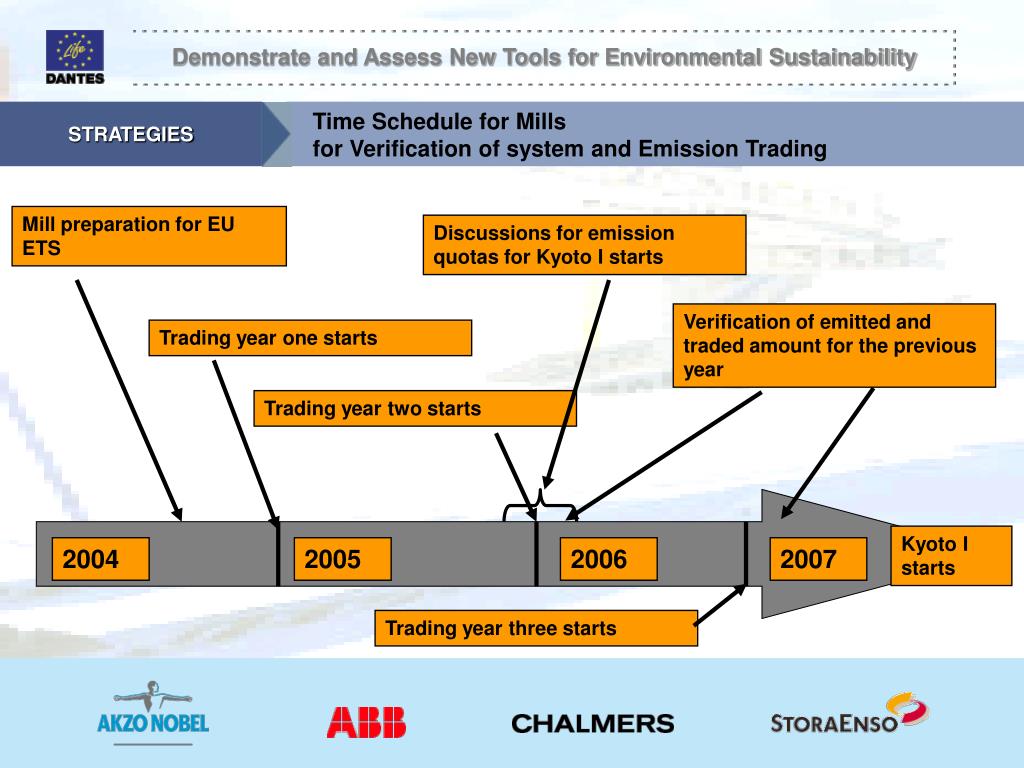 Life
DANTES

Demonstrate and Assess New Tools for Environmental Sustainability

STRATEGIES

Time Schedule for Mills
for Verification of system and Emission Trading

Mill preparation for EU ETS

Discussions for emission quotas for Kyoto I starts

Trading year one starts

Verification of emitted and traded amount for the previous year

Trading year two starts

2004

2005

2006

2007

Kyoto I starts

Trading year three starts

AKZO NOBEL

ABB

CHALMERS

STORAENSO